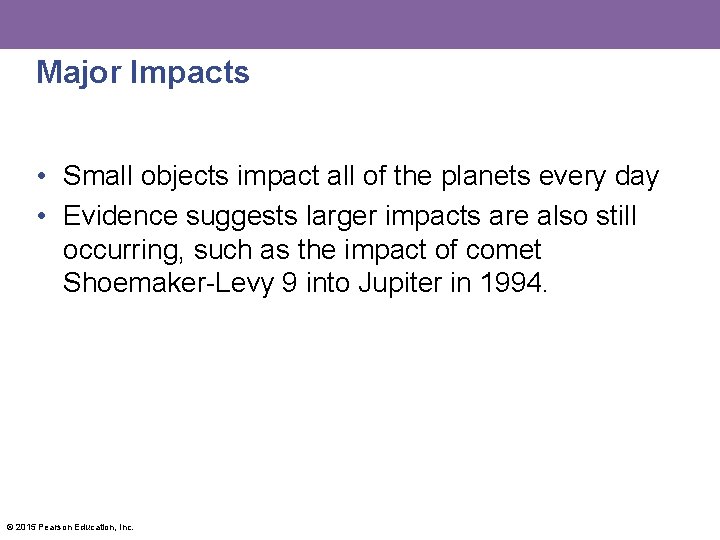 Major Impacts

• Small objects impact all of the planets every day
• Evidence suggests larger impacts are also still occurring, such as the impact of comet Shoemaker-Levy 9 into Jupiter in 1994.

© 2015 Pearson Education, Inc.